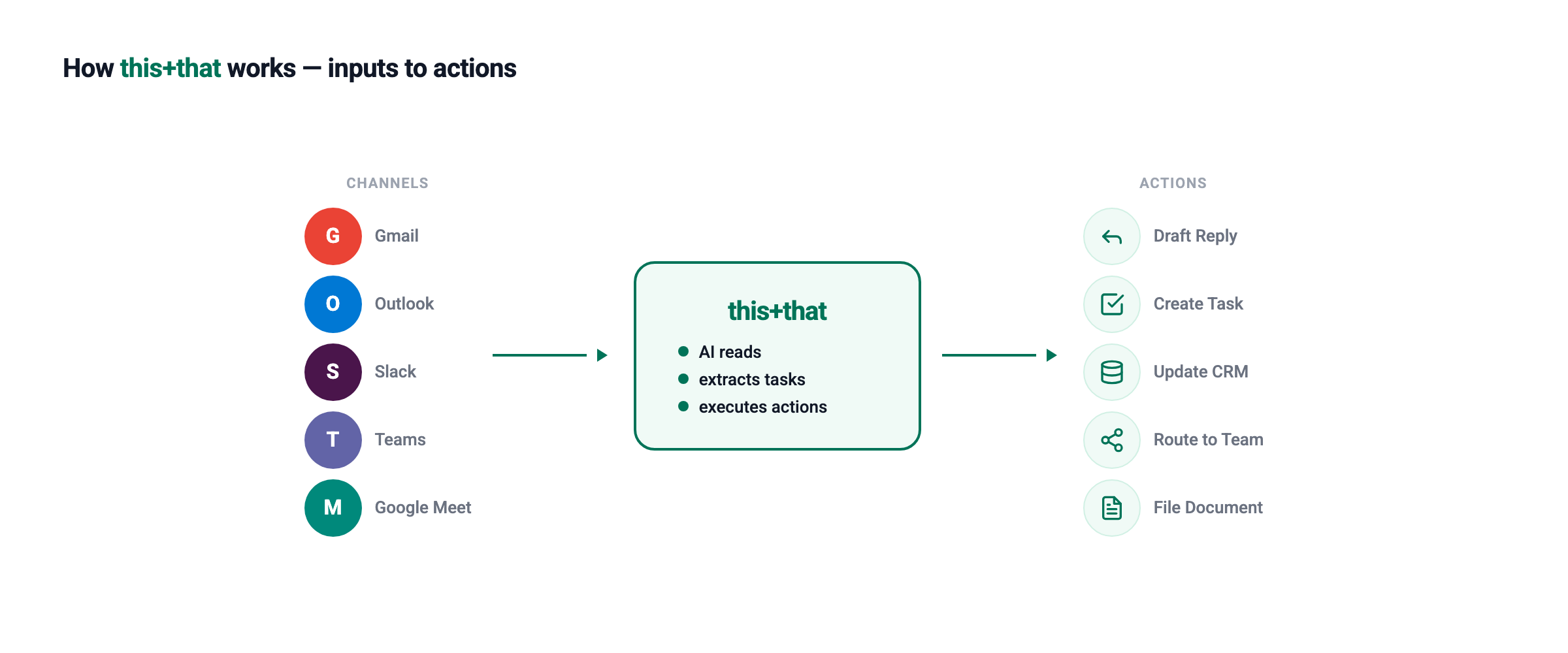 How this+that works — inputs to actions

CHANNELS

G Gmail

O Outlook

S Slack

T Teams

M Google Meet

this+that

- AI reads
- extracts tasks
- executes actions

ACTIONS

Draft Reply

Create Task

Update CRM

Route to Team

File Document